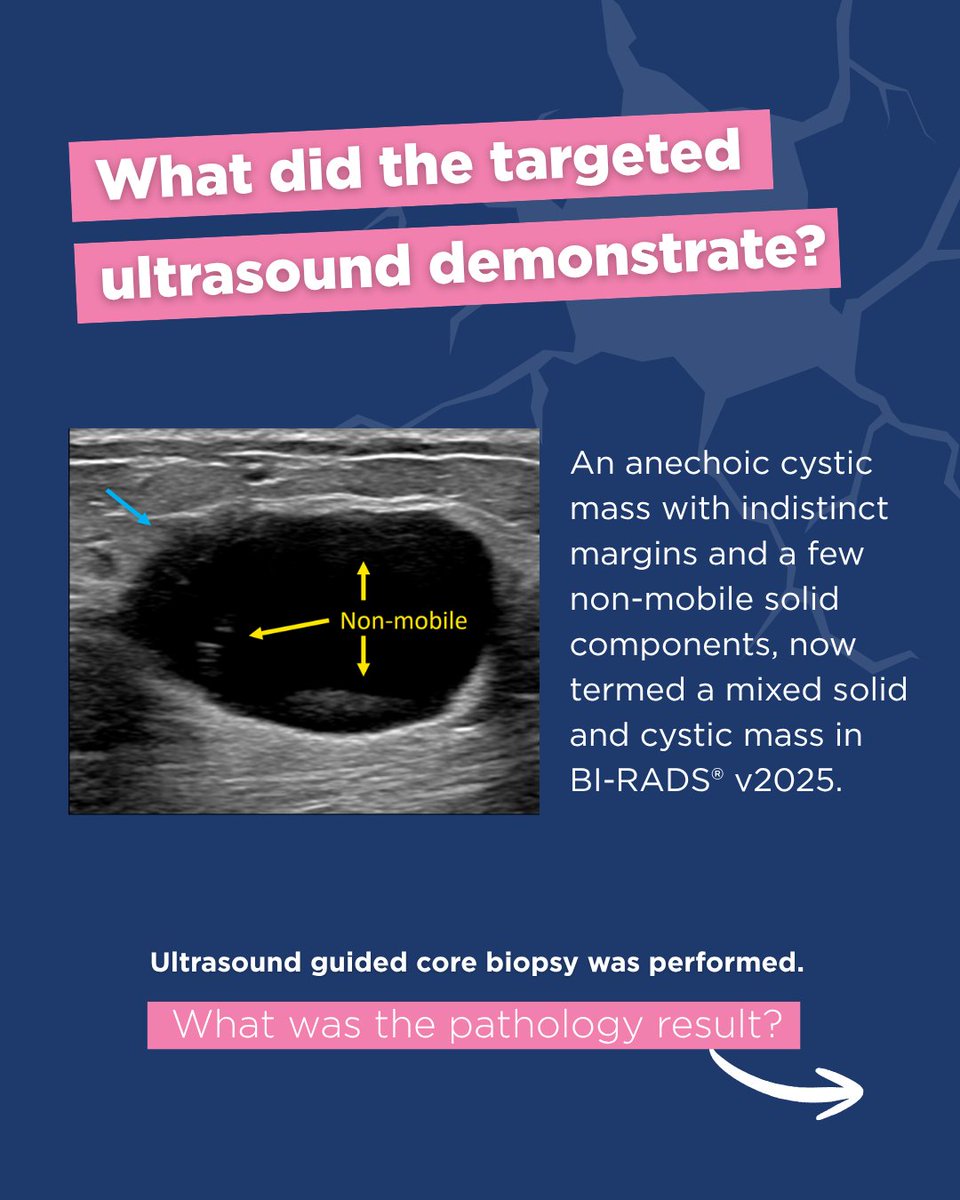 What did the targeted ultrasound demonstrate?

Non-mobile

An anechoic cystic mass with indistinct margins and a few non-mobile solid components, now termed a mixed solid and cystic mass in BI-RADS® v2025.

Ultrasound guided core biopsy was performed.

What was the pathology result?